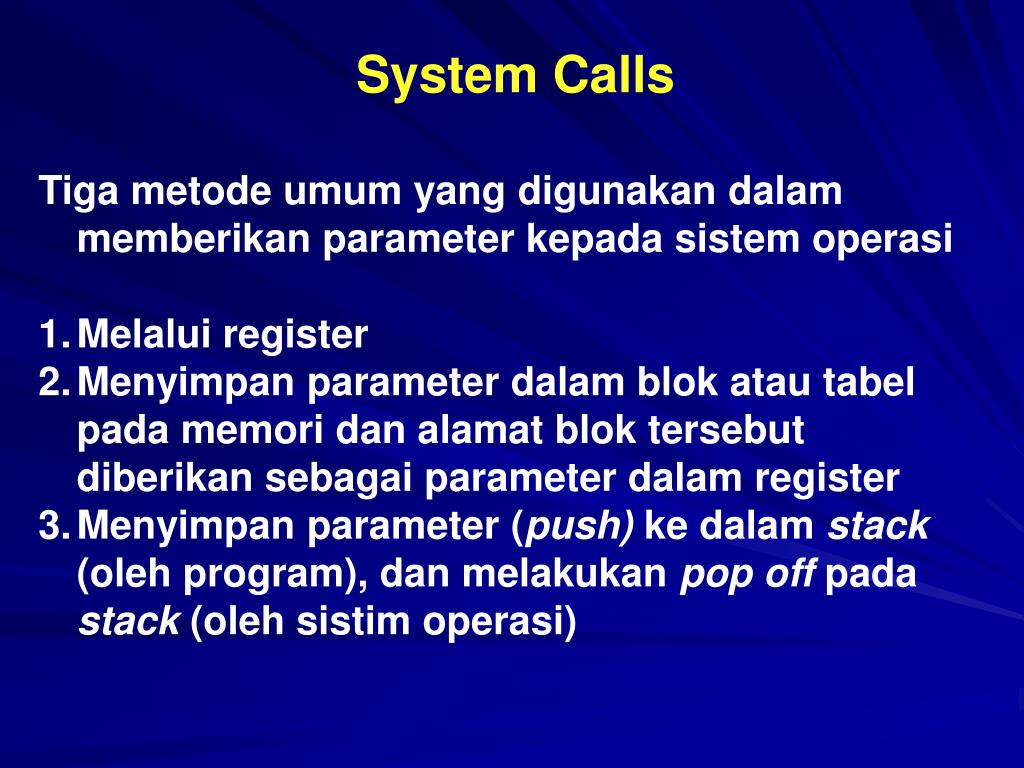 System Calls

Tiga metode umum yang digunakan dalam memberikan parameter kepada sistem operasi

1. Melalui register
2. Menyimpan parameter dalam blok atau tabel pada memori dan alamat blok tersebut diberikan sebagai parameter dalam register
3. Menyimpan parameter (push) ke dalam stack (oleh program), dan melakukan pop off pada stack (oleh sistim operasi)